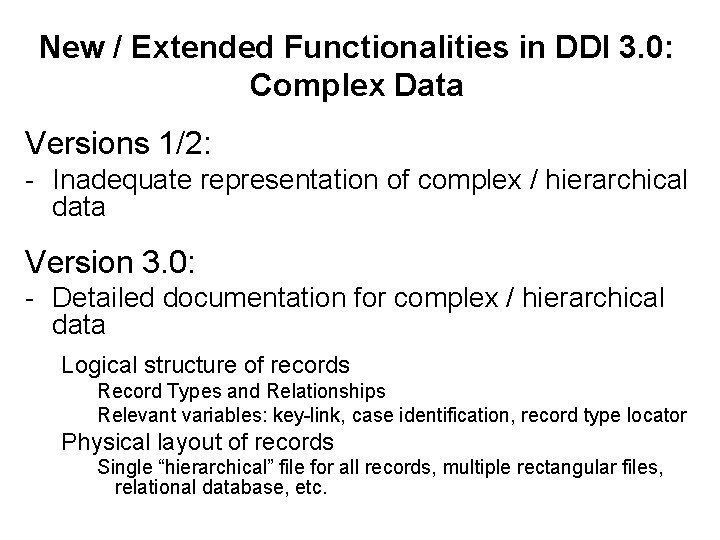 New / Extended Functionalities in DDI 3.0: Complex Data

Versions 1/2:

- Inadequate representation of complex / hierarchical data

Version 3.0:

- Detailed documentation for complex / hierarchical data

Logical structure of records

Record Types and Relationships

Relevant variables: key-link, case identification, record type locator

Physical layout of records

Single “hierarchical” file for all records, multiple rectangular files, relational database, etc.